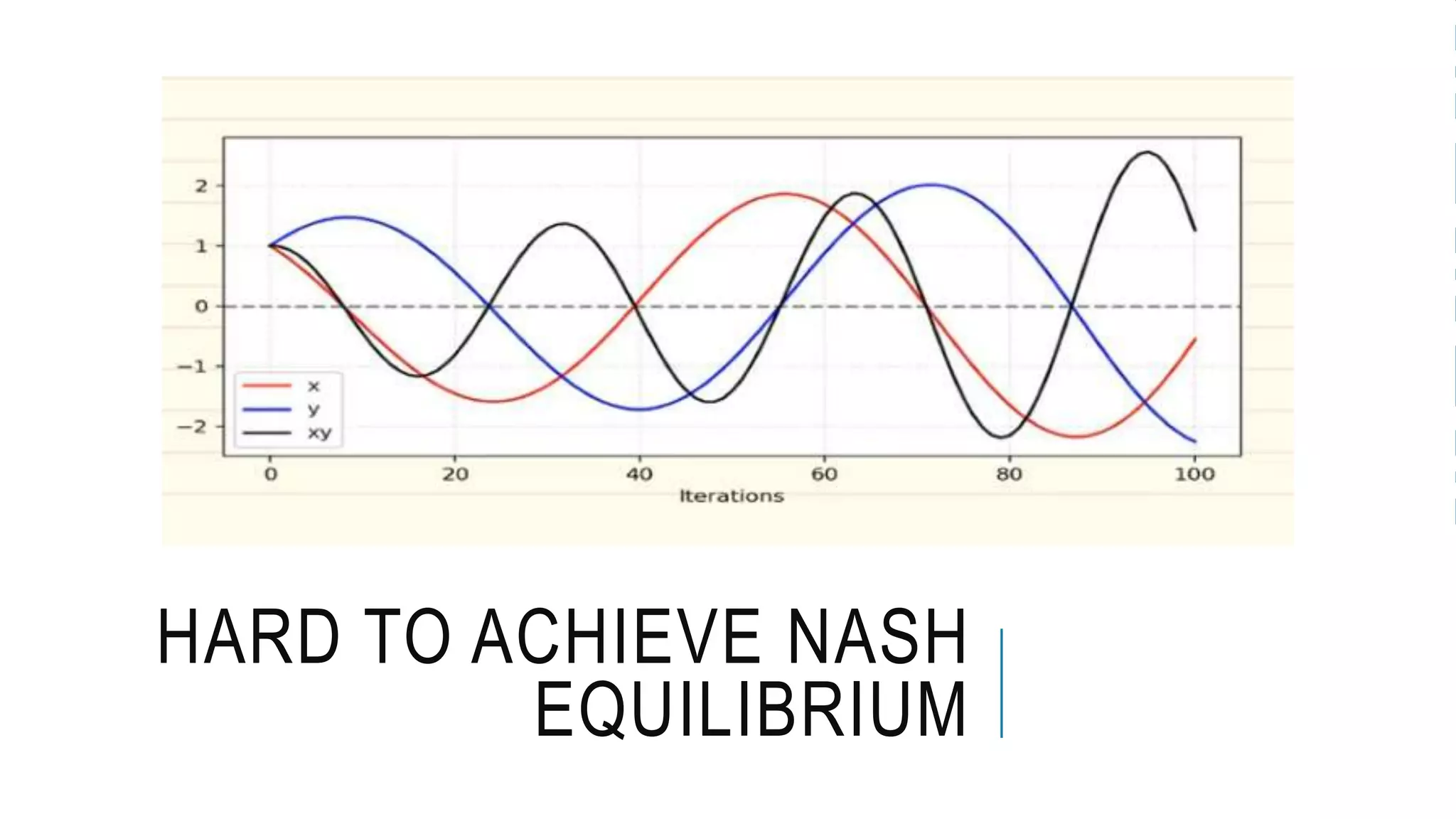 2
1
0
−1
−2

x
y
xy

0
20
40
60
80
100
Iterations

HARD TO ACHIEVE NASH EQUILIBRIUM